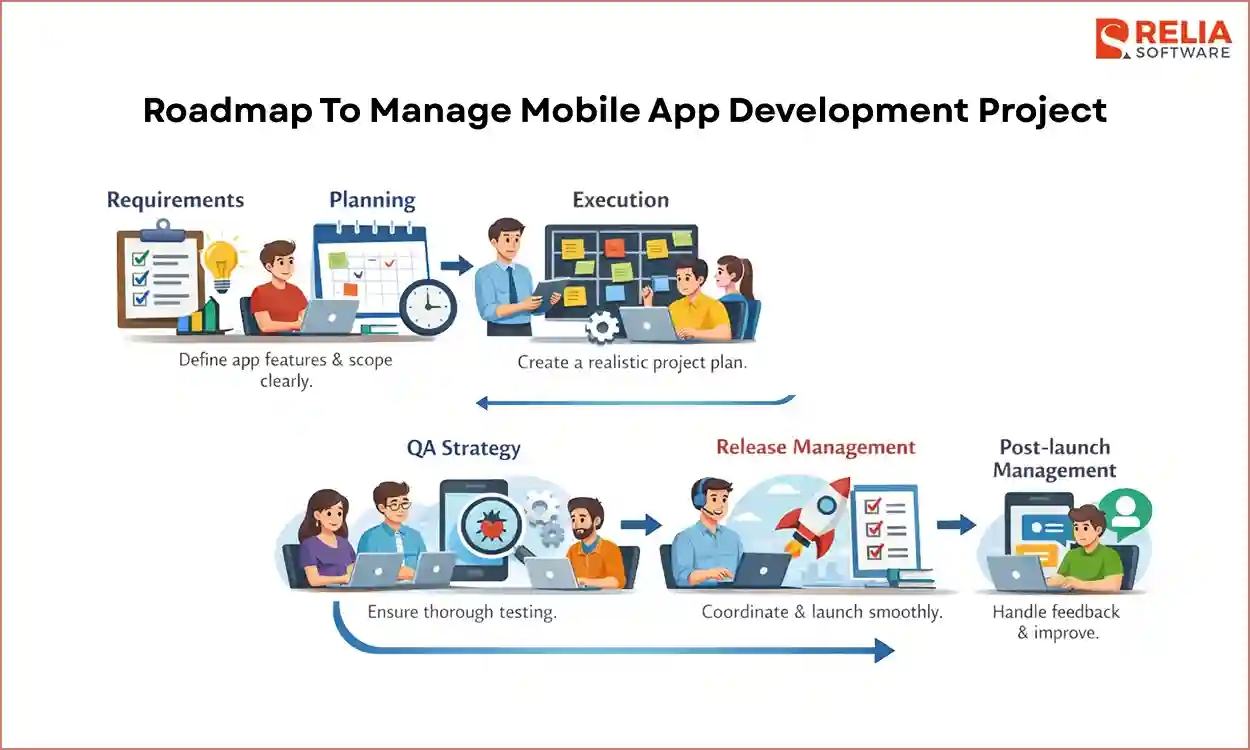 RELIA SOFTWARE

Roadmap To Manage Mobile App Development Project

Requirements

Planning

Execution

Define app features & scope clearly.

Create a realistic project plan.

QA Strategy

Release Management

Post-launch Management

Ensure thorough testing.

Coordinate & launch smoothly.

Handle feedback & improve.